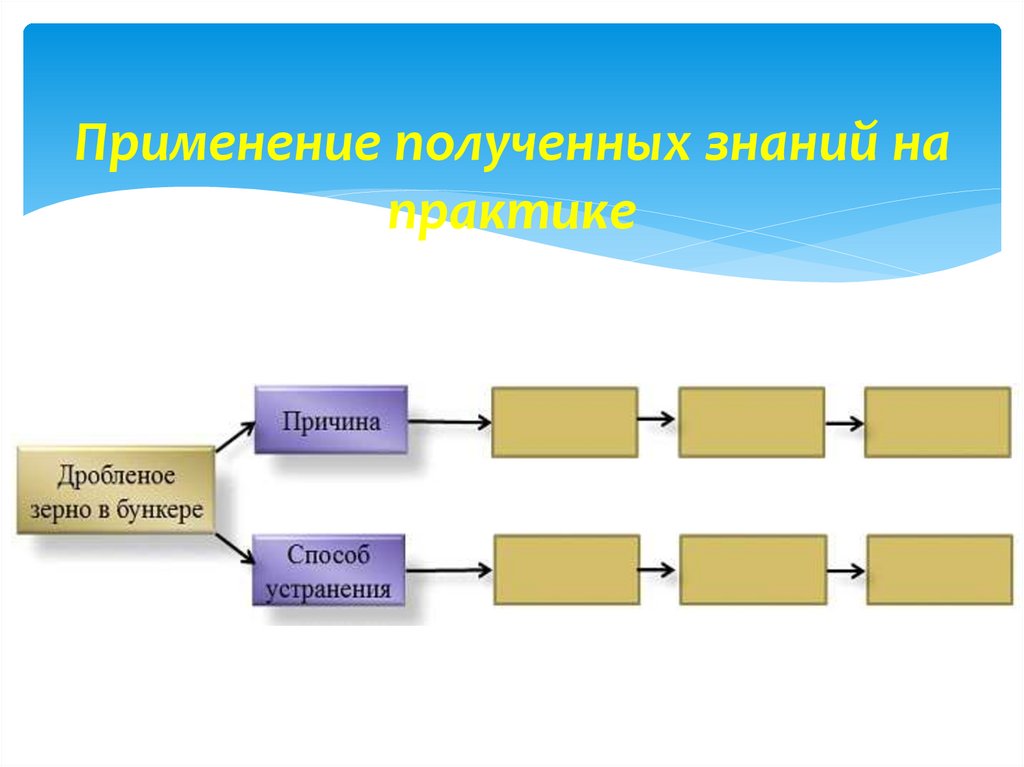 Применение полученных знаний на практике

Дробленое зерно в бункере

Причина

Способ устранения